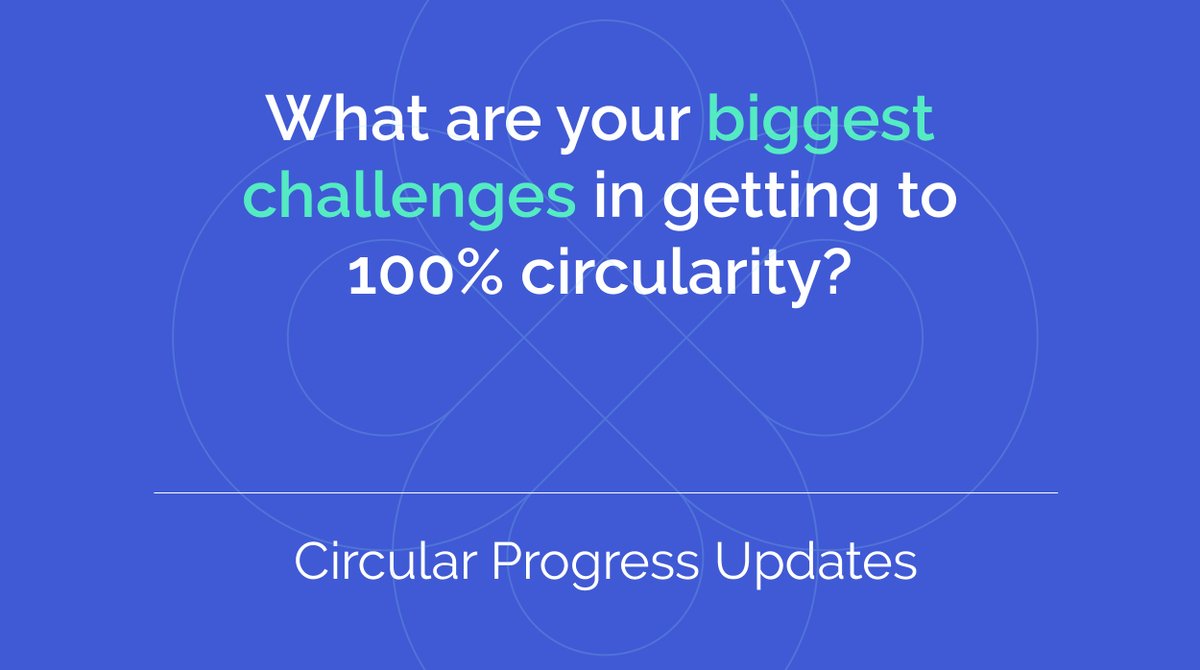 What are your biggest challenges in getting to 100% circularity?

Circular Progress Updates